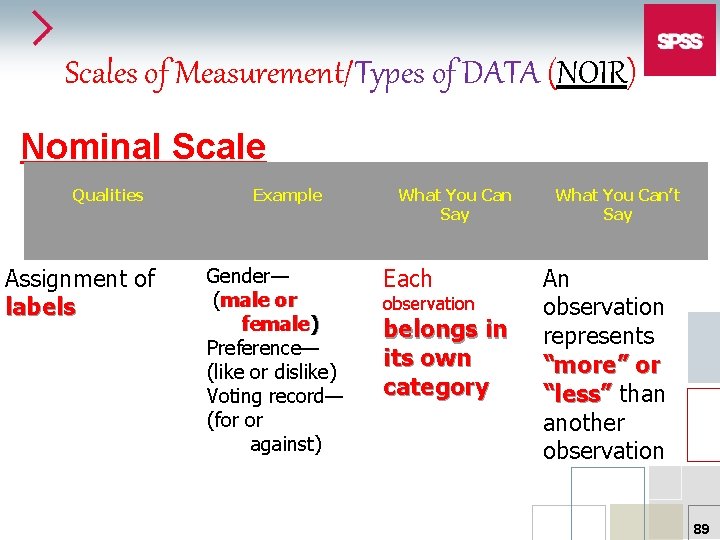 SPSS

Scales of Measurement/Types of DATA (NOIR)

Nominal Scale

| Qualities | Example | What You Can Say | What You Can't Say |
|---|---|---|---|
| Assignment of labels | Gender— (male or female) Preference— (like or dislike) Voting record— (for or against) | Each observation belongs in its own category | An observation represents "more" or "less" than another observation |

89